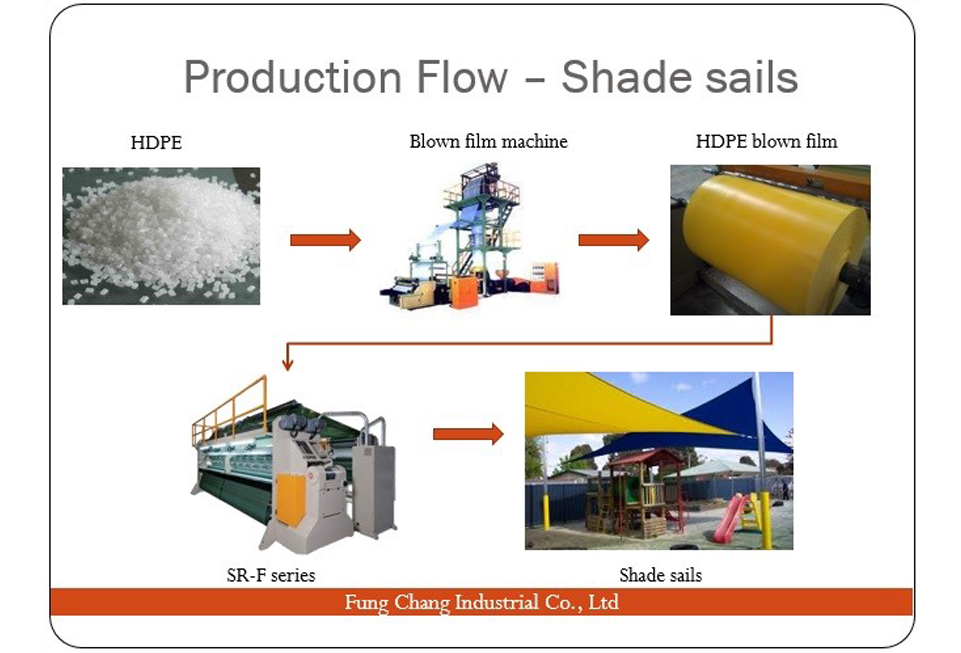 Production Flow – Shade sails

HDPE

Blown film machine

HDPE blown film

SR-F series

Shade sails

Fung Chang Industrial Co., Ltd